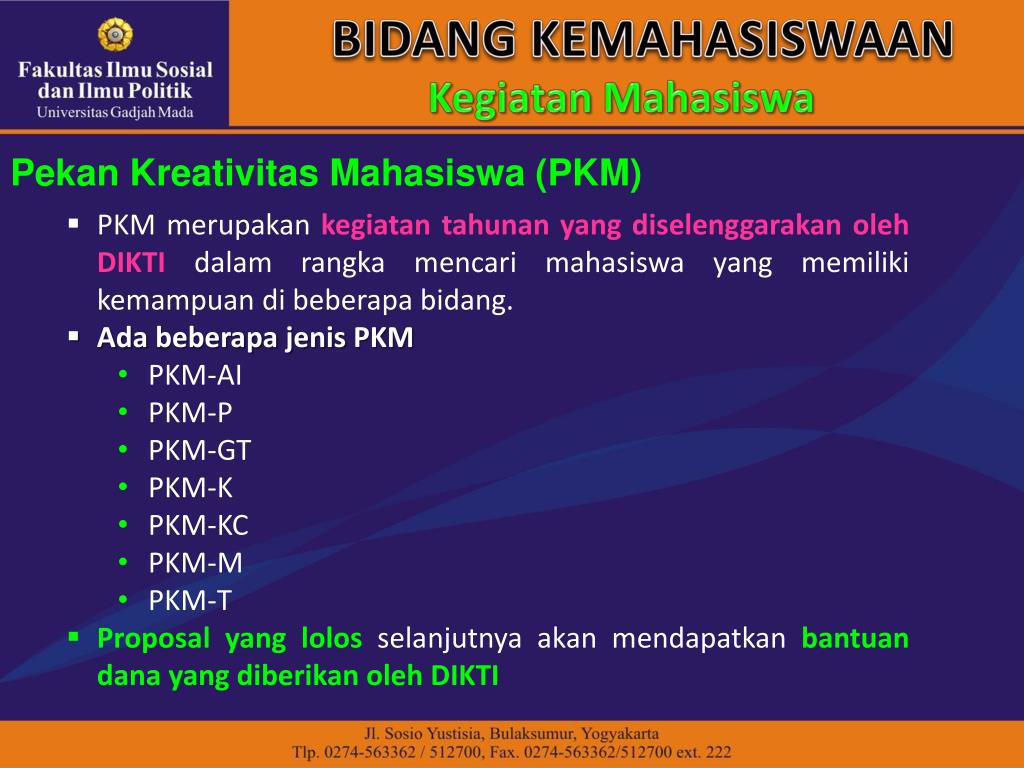 Fakultas Ilmu Sosial dan Ilmu Politik
Universitas Gadjah Mada

BIDANG KEMAHASISWAAN
Kegiatan Mahasiswa

Pekan Kreativitas Mahasiswa (PKM)

▪ PKM merupakan kegiatan tahunan yang diselenggarakan oleh DIKTI dalam rangka mencari mahasiswa yang memiliki kemampuan di beberapa bidang.
▪ Ada beberapa jenis PKM
• PKM-AI
• PKM-P
• PKM-GT
• PKM-K
• PKM-KC
• PKM-M
• PKM-T
▪ Proposal yang lolos selanjutnya akan mendapatkan bantuan dana yang diberikan oleh DIKTI

Jl. Sosio Yustisia, Bulaksumur, Yogyakarta
Tlp. 0274-563362 / 512700, Fax. 0274-563362/512700 ext. 222